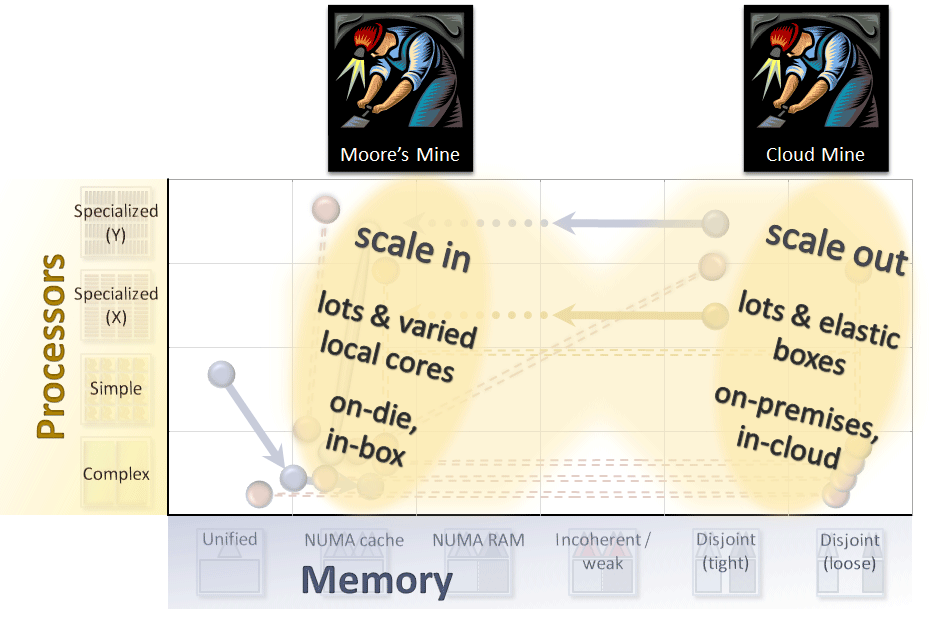 Moore's Mine

Cloud Mine

Processors

Specialized (Y)

Specialized (X)

Simple

Complex

scale in

lots & varied local cores

on-die, in-box

scale out

lots & elastic boxes

on-premises, in-cloud

Unified

NUMA cache

NUMA RAM

Incoherent / weak

Disjoint (tight)

Disjoint (loose)

Memory